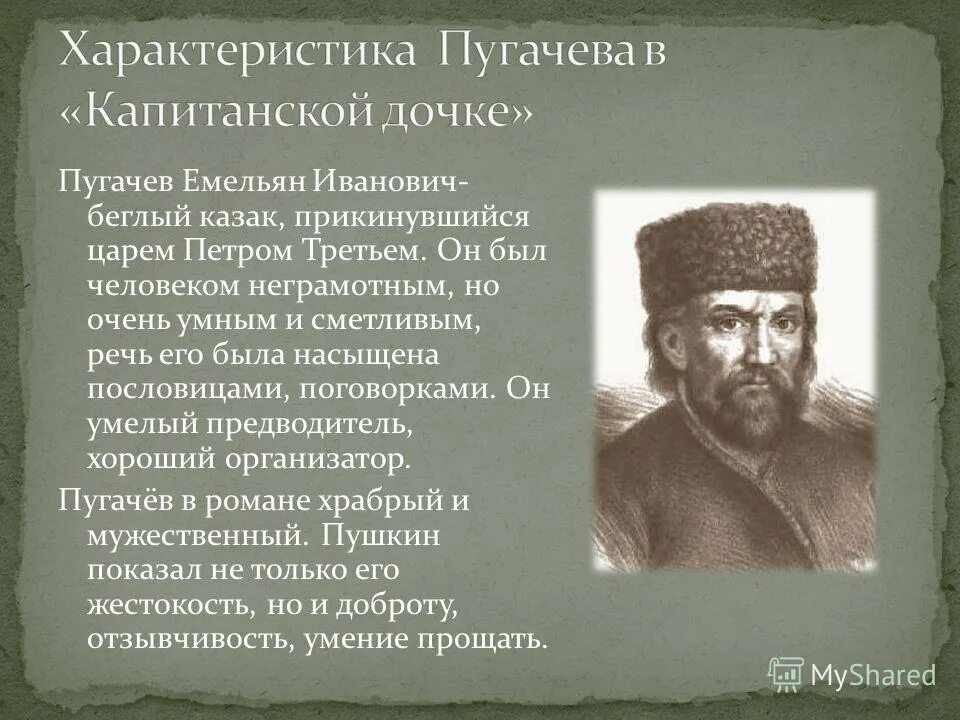 Характеристика Пугачева в «Капитанской дочке»

Пугачев Емельян Иванович- беглый казак, прикинувшийся царем Петром Третьем. Он был человеком неграмотным, но очень умным и сметливым, речь его была насыщена пословицами, поговорками. Он умелый предводитель, хороший организатор.

Пугачёв в романе храбрый и мужественный. Пушкин показал не только его жестокость, но и доброту, отзывчивость, умение прощать.

MyShared